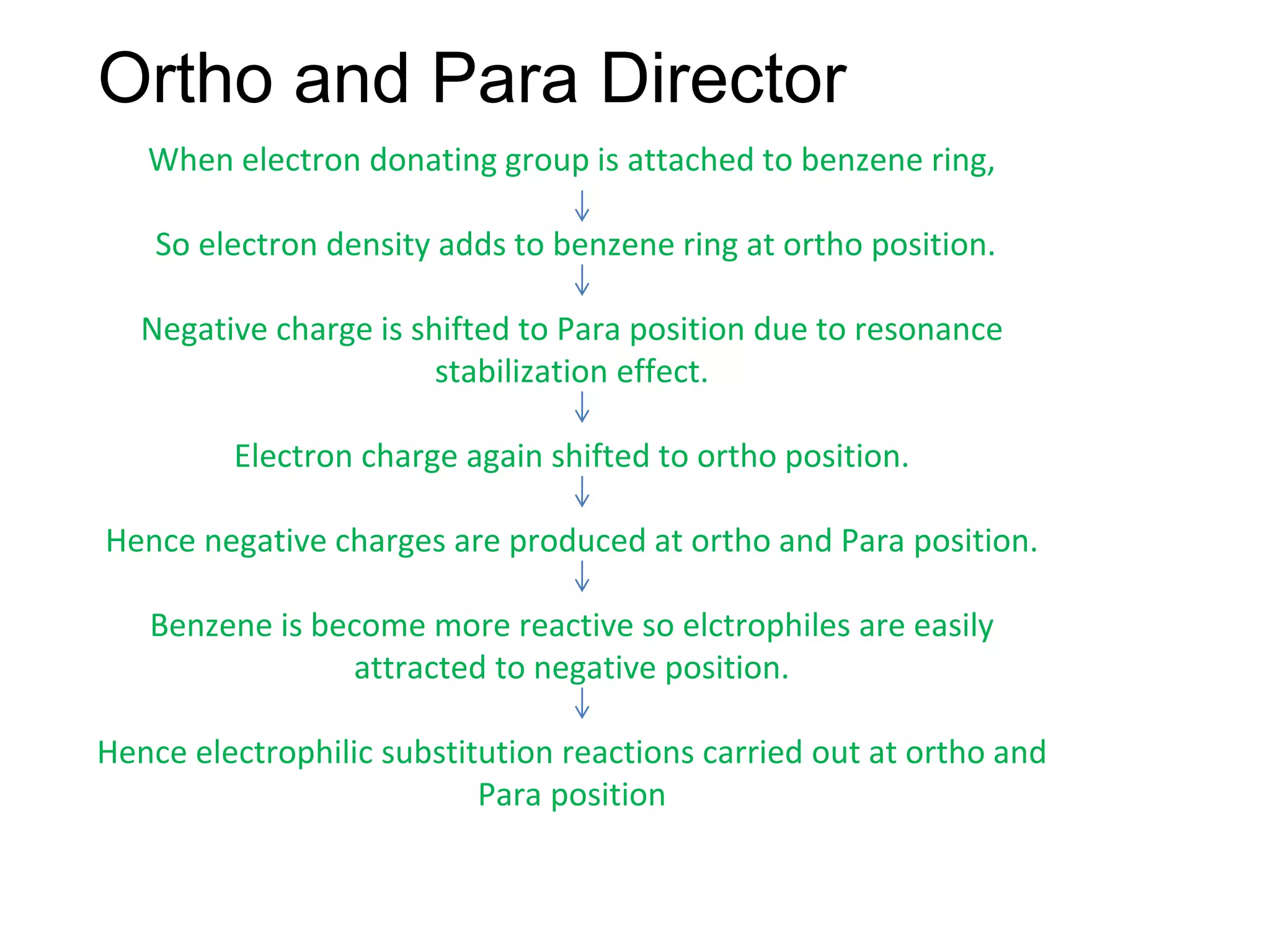 Ortho and Para Director

When electron donating group is attached to benzene ring,

↓

So electron density adds to benzene ring at ortho position.

↓

Negative charge is shifted to Para position due to resonance stabilization effect.

↓

Electron charge again shifted to ortho position.

↓

Hence negative charges are produced at ortho and Para position.

↓

Benzene is become more reactive so elctrophiles are easily attracted to negative position.

↓

Hence electrophilic substitution reactions carried out at ortho and Para position